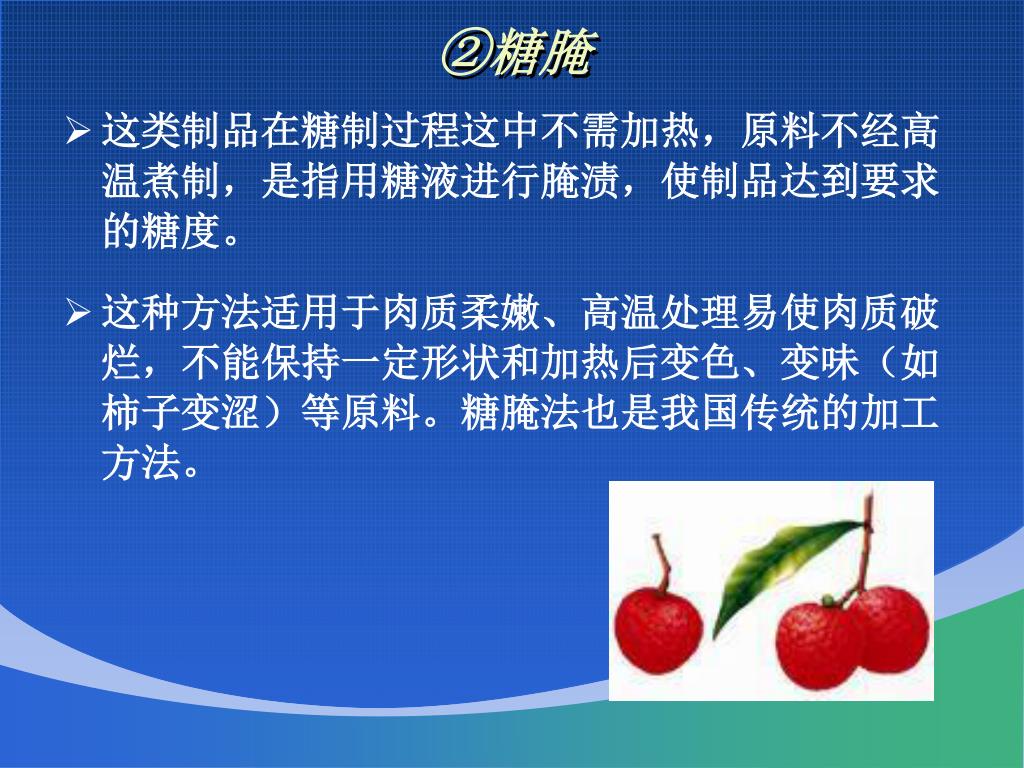 ②糖腌

➢ 这类制品在糖制过程这中不需加热，原料不经高温煮制，是指用糖液进行腌渍，使制品达到要求的糖度。

➢ 这种方法适用于肉质柔嫩、高温处理易使肉质破烂，不能保持一定形状和加热后变色、变味（如柿子变涩）等原料。糖腌法也是我国传统的加工方法。